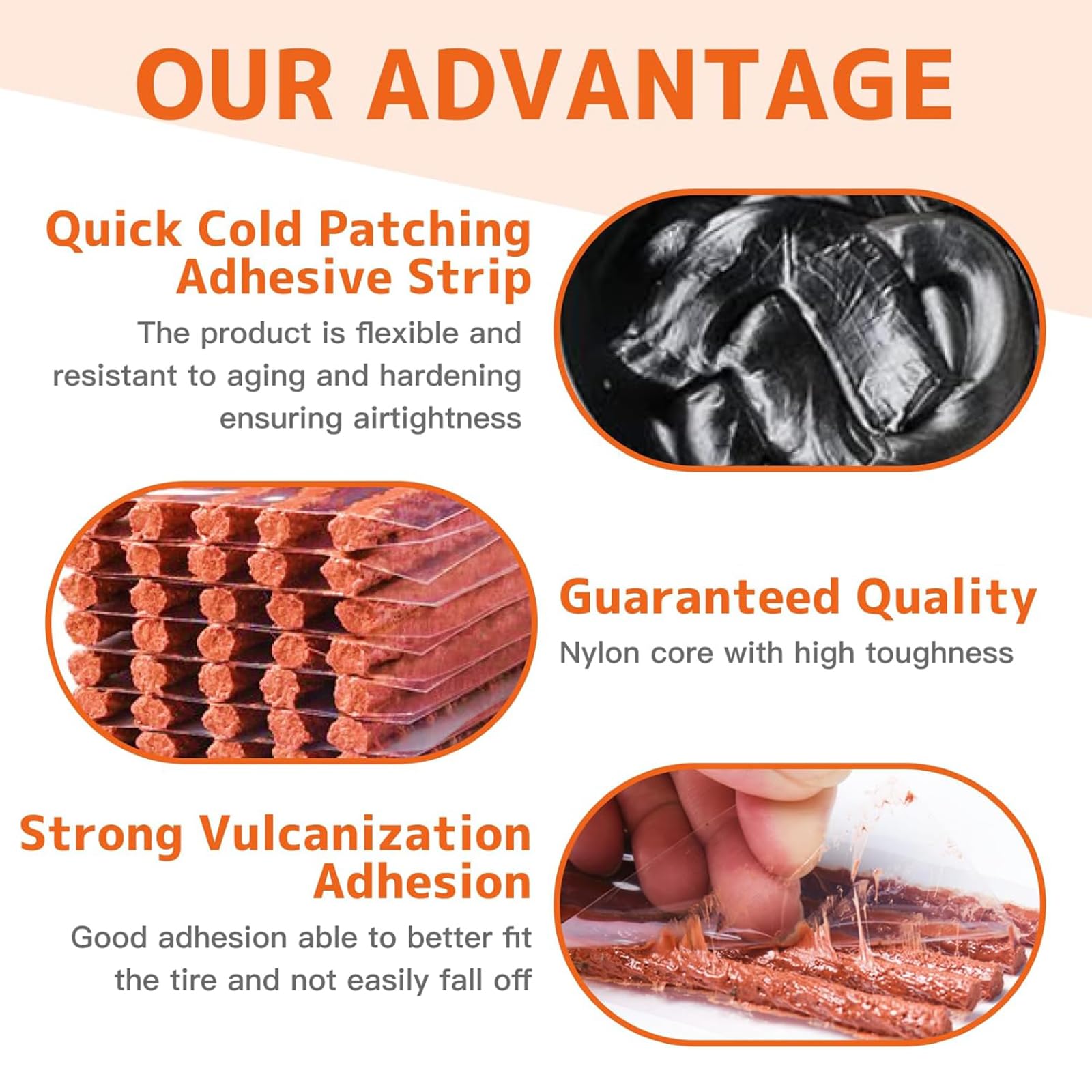 OUR ADVANTAGE

Quick Cold Patching Adhesive Strip

The product is flexible and resistant to aging and hardening ensuring airtightness

Guaranteed Quality

Nylon core with high toughness

Strong Vulcanization Adhesion

Good adhesion able to better fit the tire and not easily fall off